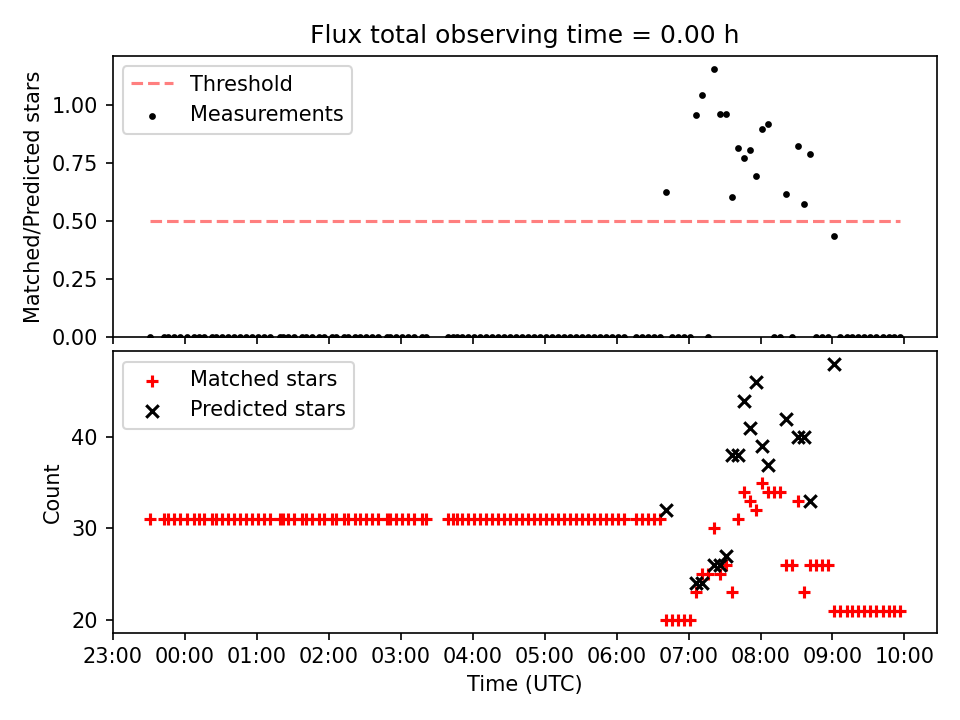 Flux total observing time = 0.00 h

Threshold
Measurements

Matched/Predicted stars

1.00
0.75
0.50
0.25
0.00

Matched stars
Predicted stars

Count

40
30
20

23:00 00:00 01:00 02:00 03:00 04:00 05:00 06:00 07:00 08:00 09:00 10:00

Time (UTC)